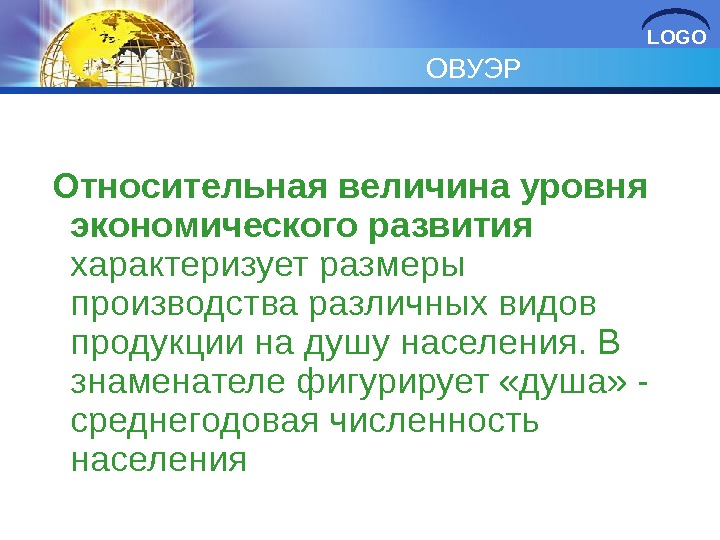 LOGO

ОВУЭР

Относительная величина уровня экономического развития характеризует размеры производства различных видов продукции на душу населения. В знаменателе фигурирует «душа» - среднегодовая численность населения